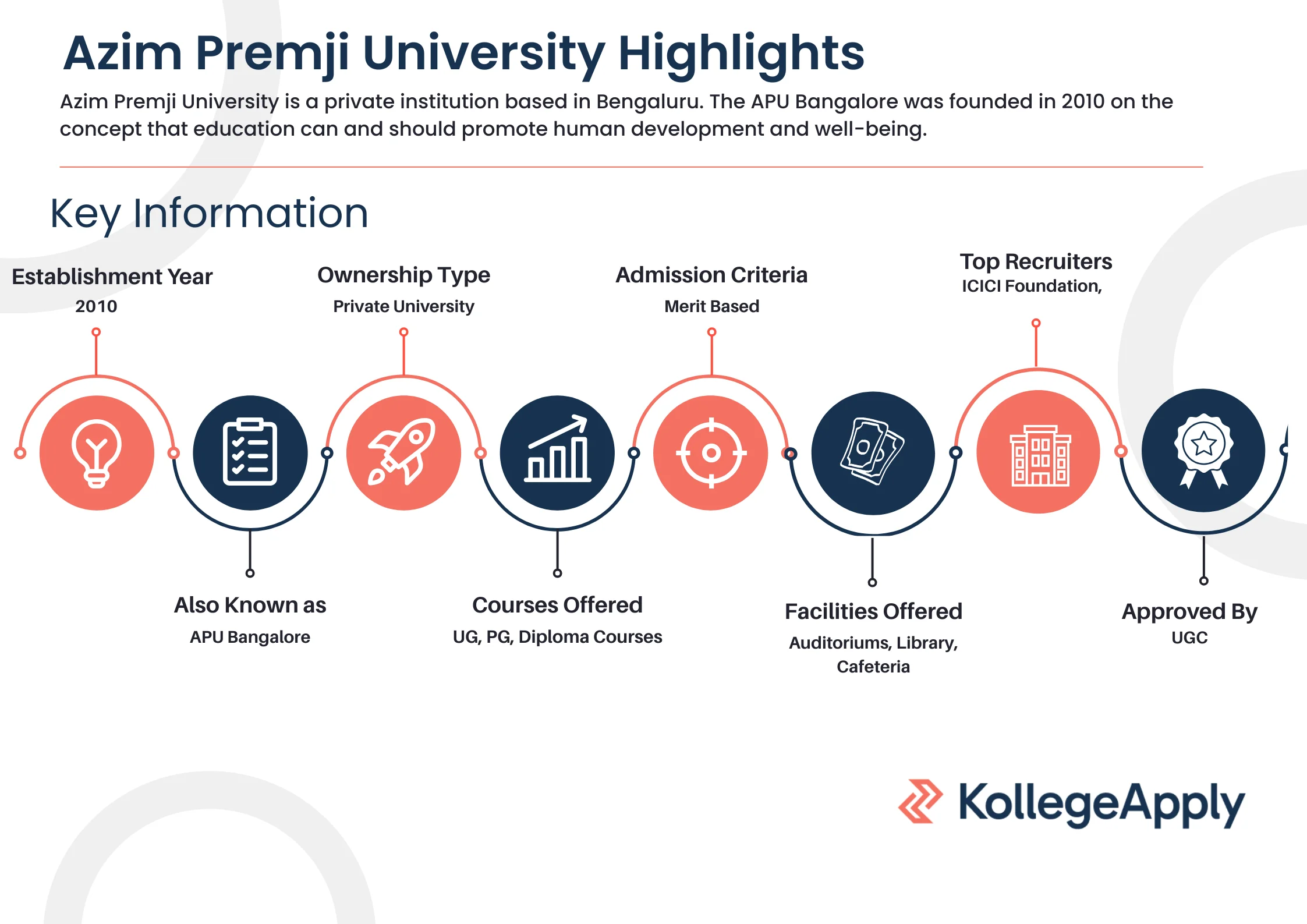 Azim Premji University Highlights

Azim Premji University is a private institution based in Bengaluru. The APU Bangalore was founded in 2010 on the concept that education can and should promote human development and well-being.

Key Information

Establishment Year
2010

Ownership Type
Private University

Admission Criteria
Merit Based

Top Recruiters
ICICI Foundation,

Also Known as
APU Bangalore

Courses Offered
UG, PG, Diploma Courses

Facilities Offered
Auditoriums, Library, Cafeteria

Approved By
UGC

KollegeApply